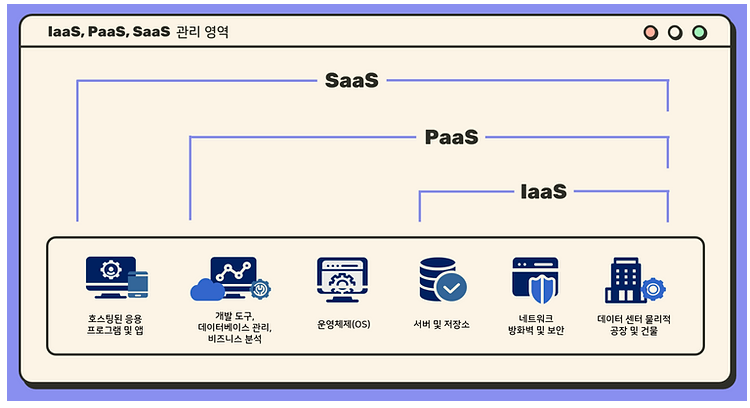 IaaS, PaaS, SaaS 관리 영역

SaaS

PaaS

IaaS

호스팅된 응용 프로그램 및 앱

개발 도구, 데이터베이스 관리, 비즈니스 분석

운영체제(OS)

서버 및 저장소

네트워크 방화벽 및 보안

데이터 센터 물리적 공장 및 건물